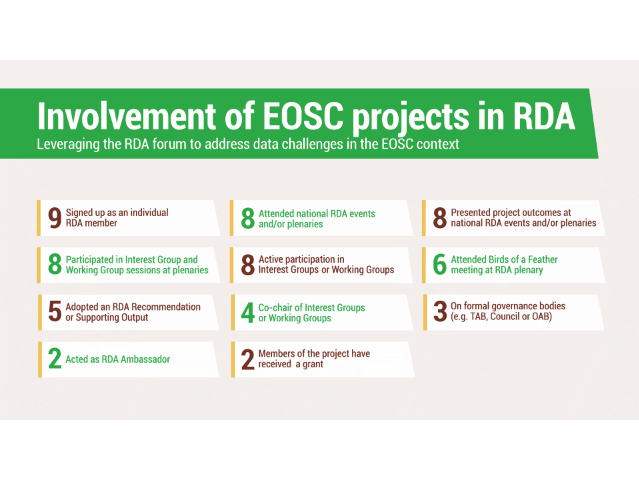 Involvement of EOSC projects in RDA

Leveraging the RDA forum to address data challenges in the EOSC context

9 Signed up as an individual RDA member

8 Attended national RDA events and/or plenaries

8 Presented project outcomes at national RDA events and/or plenaries

8 Participated in Interest Group and Working Group sessions at plenaries

8 Active participation in Interest Groups or Working Groups

6 Attended Birds of a Feather meeting at RDA plenary

5 Adopted an RDA Recommendation or Supporting Output

4 Co-chair of Interest Groups or Working Groups

3 On formal governance bodies (e.g. TAB, Council or OAB)

2 Acted as RDA Ambassador

2 Members of the project have received a grant